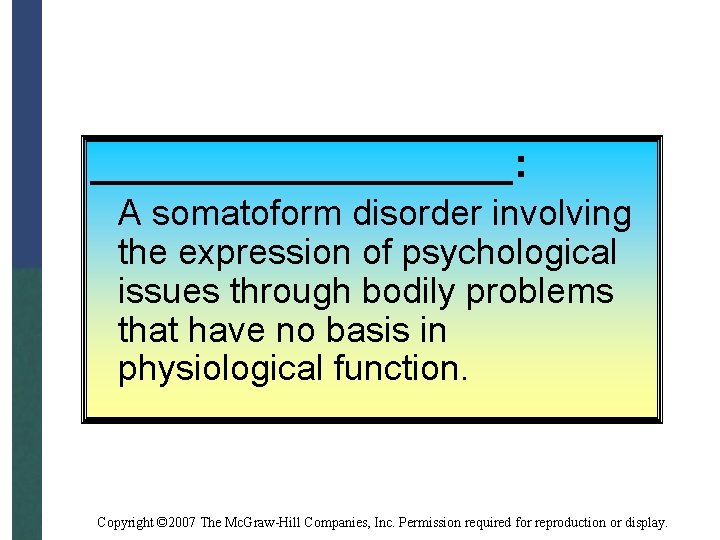 ____________________:

A somatoform disorder involving the expression of psychological issues through bodily problems that have no basis in physiological function.

Copyright ©2007 The McGraw-Hill Companies, Inc. Permission required for reproduction or display.